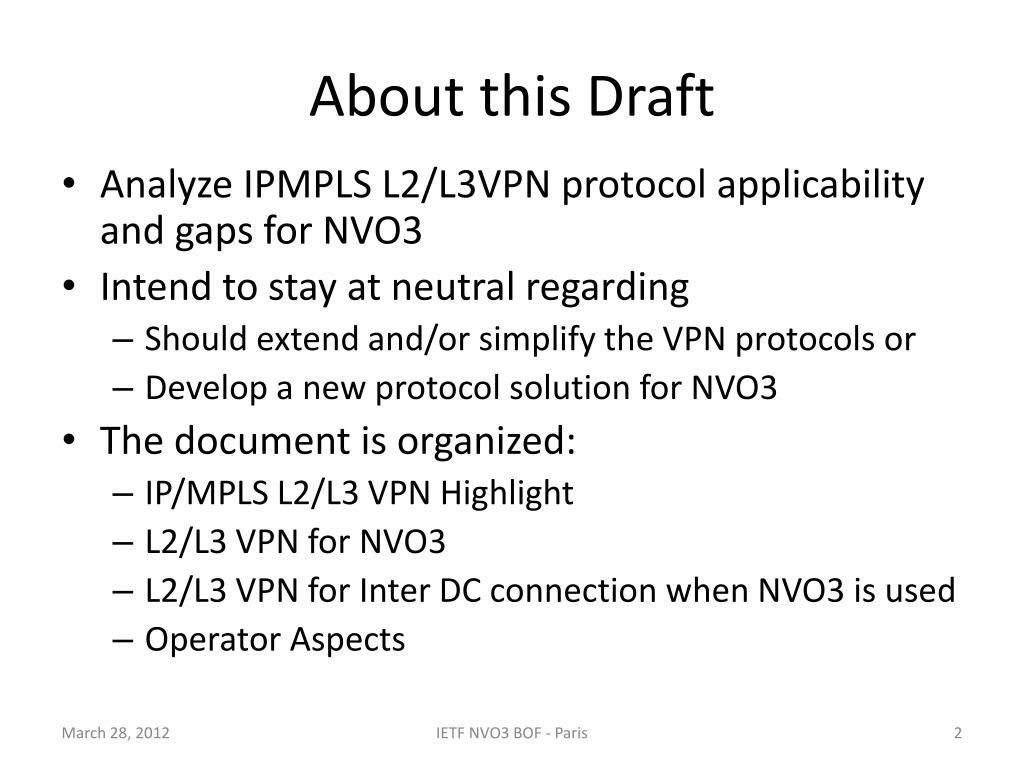 About this Draft

• Analyze IPMPLS L2/L3VPN protocol applicability and gaps for NVO3
• Intend to stay at neutral regarding
– Should extend and/or simplify the VPN protocols or
– Develop a new protocol solution for NVO3
• The document is organized:
– IP/MPLS L2/L3 VPN Highlight
– L2/L3 VPN for NVO3
– L2/L3 VPN for Inter DC connection when NVO3 is used
– Operator Aspects

March 28, 2012

IETF NVO3 BOF - Paris

2